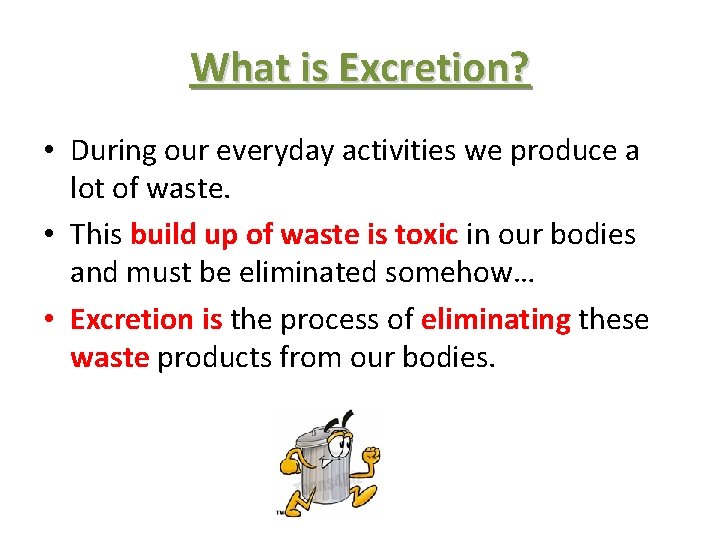 What is Excretion?

• During our everyday activities we produce a lot of waste.

• This build up of waste is toxic in our bodies and must be eliminated somehow…

• Excretion is the process of eliminating these waste products from our bodies.

™